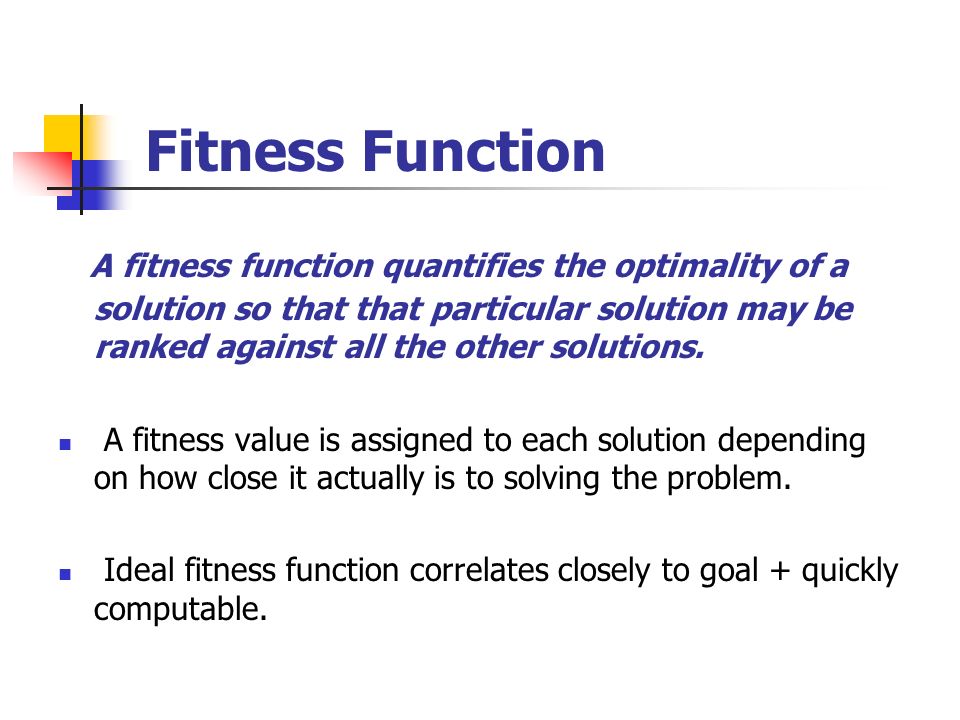 Fitness Function

A fitness function quantifies the optimality of a solution so that that particular solution may be ranked against all the other solutions.

- A fitness value is assigned to each solution depending on how close it actually is to solving the problem.

- Ideal fitness function correlates closely to goal + quickly computable.